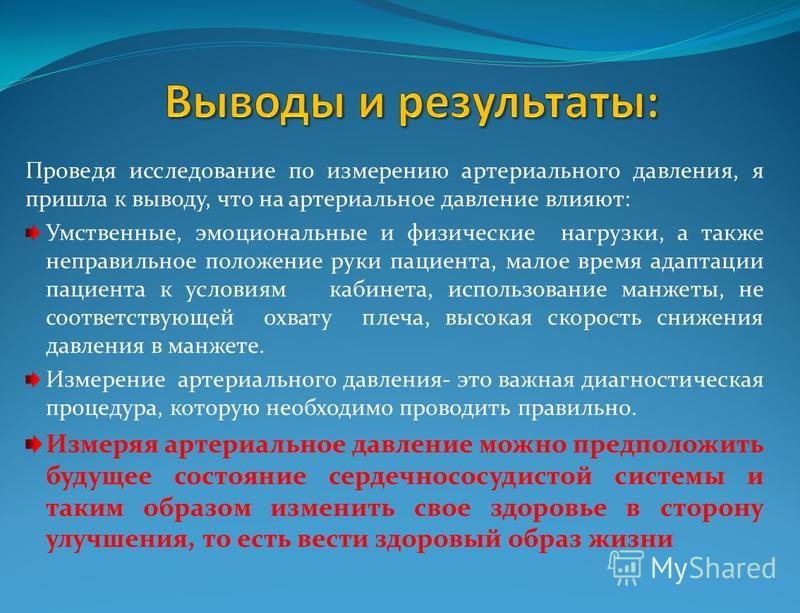 Выводы и результаты:

Проведя исследование по измерению артериального давления, я пришла к выводу, что на артериальное давление влияют:

Умственные, эмоциональные и физические нагрузки, а также неправильное положение руки пациента, малое время адаптации пациента к условиям кабинета, использование манжеты, не соответствующей охвату плеча, высокая скорость снижения давления в манжете.

Измерение артериального давления- это важная диагностическая процедура, которую необходимо проводить правильно.

Измеряя артериальное давление можно предположить будущее состояние сердечнососудистой системы и таким образом изменить свое здоровье в сторону улучшения, то есть вести здоровый образ жизни

MyShared